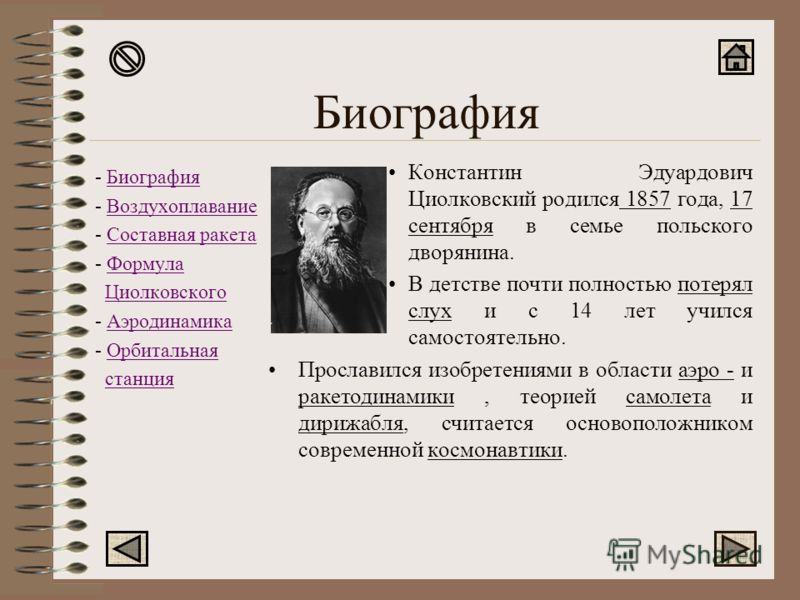 Биография

- Биография
- Воздухоплавание
- Составная ракета
- Формула Циолковского
- Аэродинамика
- Орбитальная станция

• Константин Эдуардович Циолковский родился 1857 года, 17 сентября в семье польского дворянина.

• В детстве почти полностью потерял слух и с 14 лет учился самостоятельно.

• Прославился изобретениями в области аэро - и ракетодинамики , теорией самолета и дирижабля, считается основоположником современной космонавтики.

MyShared